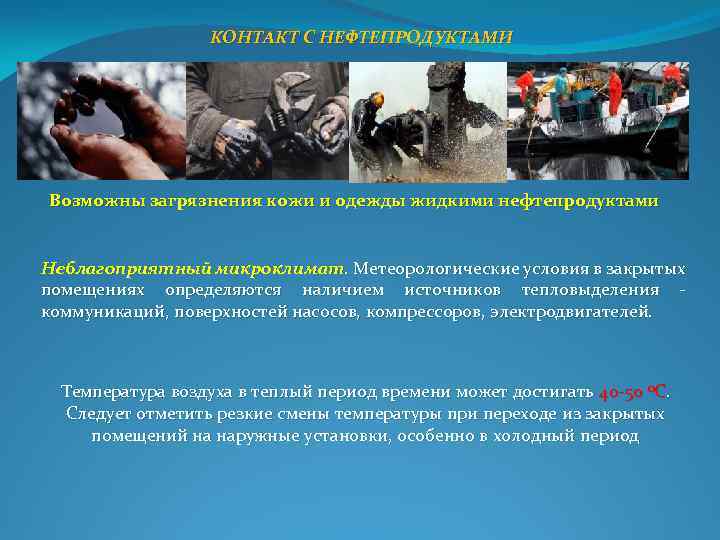 КОНТАКТ С НЕФТЕПРОДУКТАМИ

Возможны загрязнения кожи и одежды жидкими нефтепродуктами

Неблагоприятный микроклимат. Метеорологические условия в закрытых помещениях определяются наличием источников тепловыделения - коммуникаций, поверхностей насосов, компрессоров, электродвигателей.

Температура воздуха в теплый период времени может достигать 40-50 ºС. Следует отметить резкие смены температуры при переходе из закрытых помещений на наружные установки, особенно в холодный период